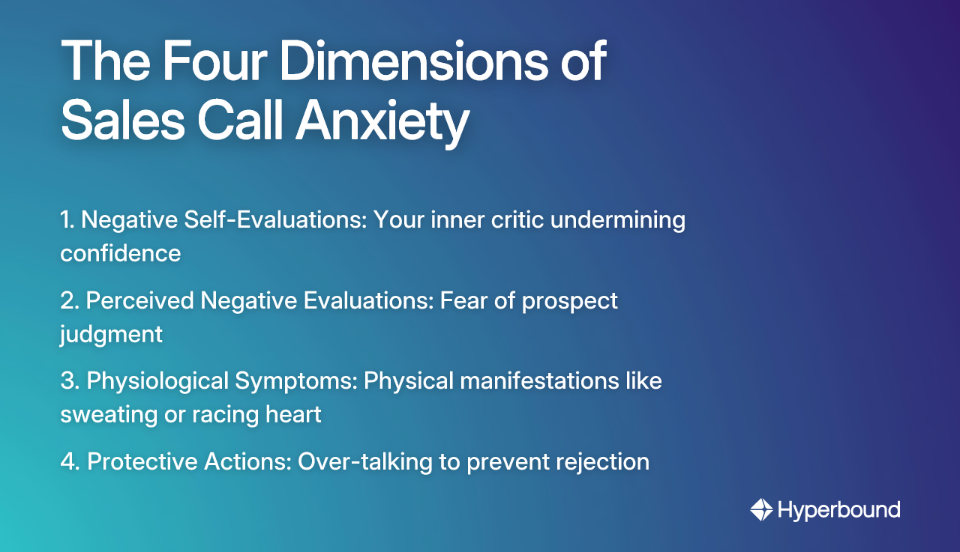 The Four Dimensions of Sales Call Anxiety

1. Negative Self-Evaluations: Your inner critic undermining confidence

2. Perceived Negative Evaluations: Fear of prospect judgment

3. Physiological Symptoms: Physical manifestations like sweating or racing heart

4. Protective Actions: Over-talking to prevent rejection

Hyperbound